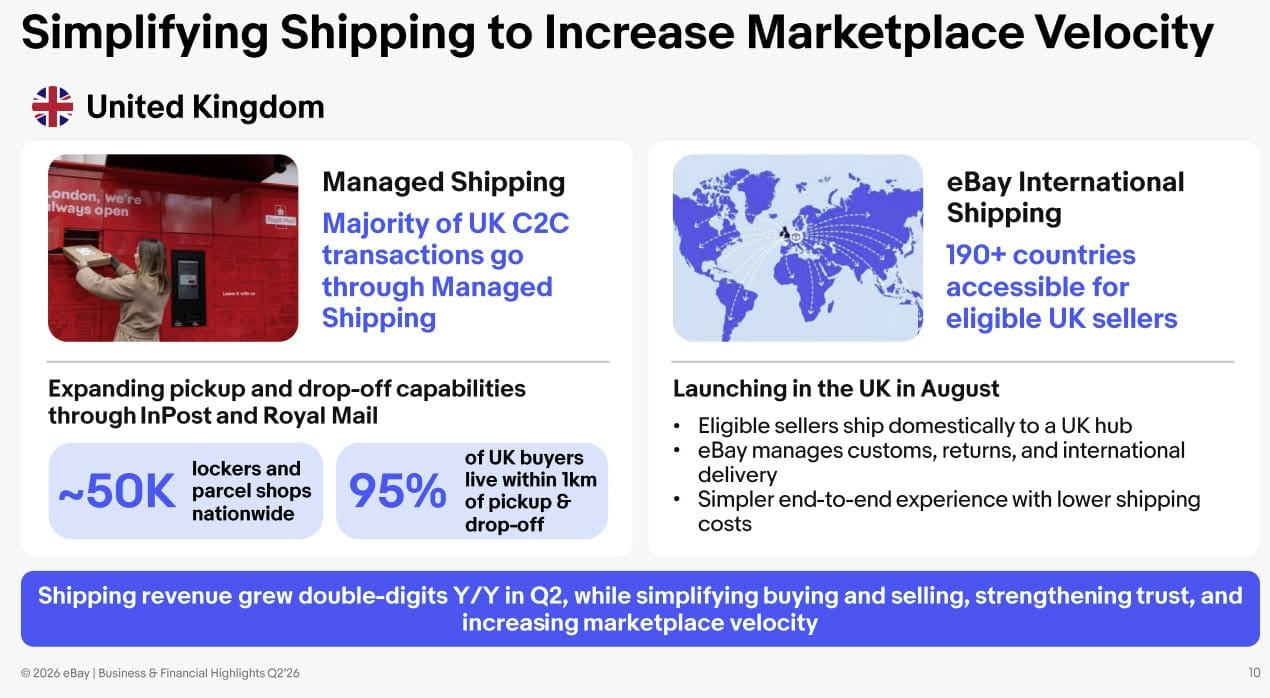 Simplifying Shipping to Increase Marketplace Velocity

United Kingdom

London, we're always open

Royal Mail

Leave it with us

Managed Shipping

Majority of UK C2C transactions go through Managed Shipping

Expanding pickup and drop-off capabilities through InPost and Royal Mail

~50K lockers and parcel shops nationwide

95% of UK buyers live within 1km of pickup & drop-off

eBay International Shipping

190+ countries accessible for eligible UK sellers

Launching in the UK in August

• Eligible sellers ship domestically to a UK hub
• eBay manages customs, returns, and international delivery
• Simpler end-to-end experience with lower shipping costs

Shipping revenue grew double-digits Y/Y in Q2, while simplifying buying and selling, strengthening trust, and increasing marketplace velocity

© 2026 eBay | Business & Financial Highlights Q2'26

10